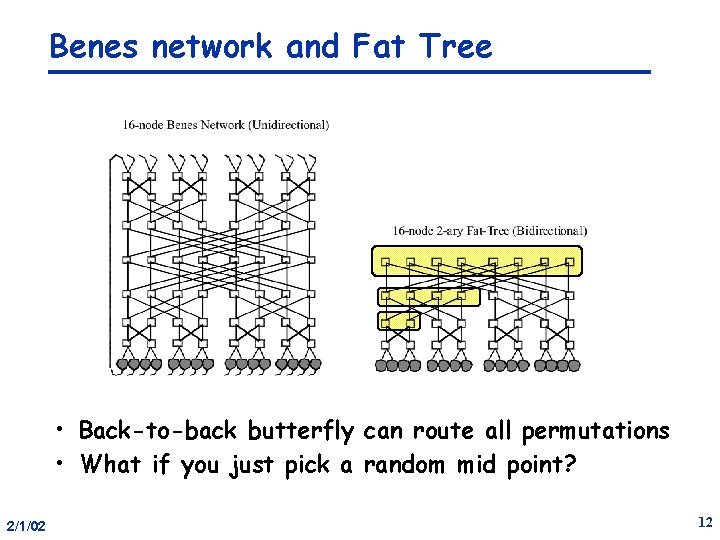 Benes network and Fat Tree

16-node Benes Network (Unidirectional)

16-node 2-ary Fat-Tree (Bidirectional)

• Back-to-back butterfly can route all permutations
• What if you just pick a random mid point?

2/1/02

12